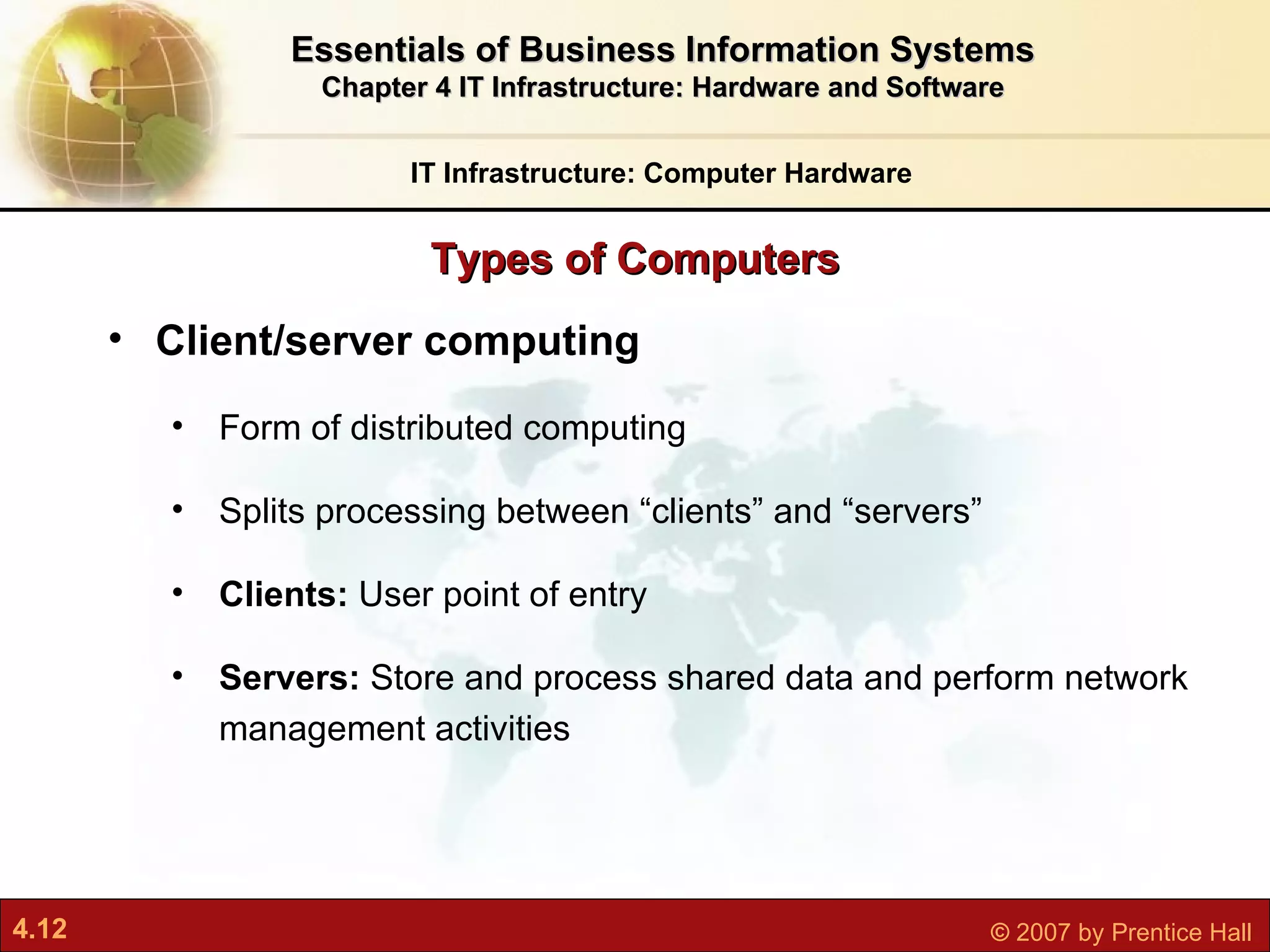 Essentials of Business Information Systems
Chapter 4 IT Infrastructure: Hardware and Software

IT Infrastructure: Computer Hardware

Types of Computers

• Client/server computing

• Form of distributed computing

• Splits processing between “clients” and “servers”

• Clients: User point of entry

• Servers: Store and process shared data and perform network management activities

4.12

© 2007 by Prentice Hall